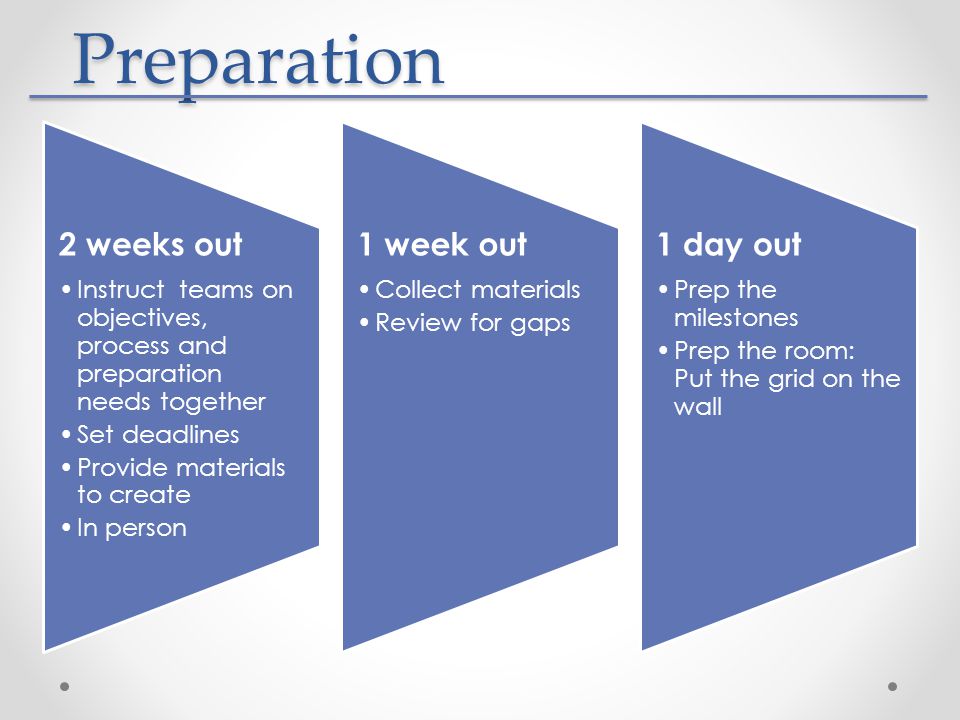 Preparation

2 weeks out
• Instruct teams on objectives, process and preparation needs together
• Set deadlines
• Provide materials to create
• In person

1 week out
• Collect materials
• Review for gaps

1 day out
• Prep the milestones
• Prep the room: Put the grid on the wall